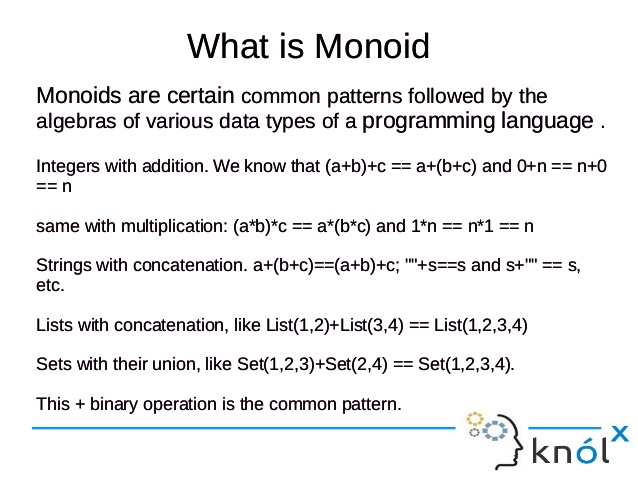 What is Monoid

Monoids are certain common patterns followed by the algebras of various data types of a programming language .

Integers with addition. We know that (a+b)+c == a+(b+c) and 0+n == n+0 == n

same with multiplication: (a*b)*c == a*(b*c) and 1*n == n*1 == n

Strings with concatenation. a+(b+c)==(a+b)+c; ""+s==s and s+"" == s, etc.

Lists with concatenation, like List(1,2)+List(3,4) == List(1,2,3,4)

Sets with their union, like Set(1,2,3)+Set(2,4) == Set(1,2,3,4).

This + binary operation is the common pattern.

knólx